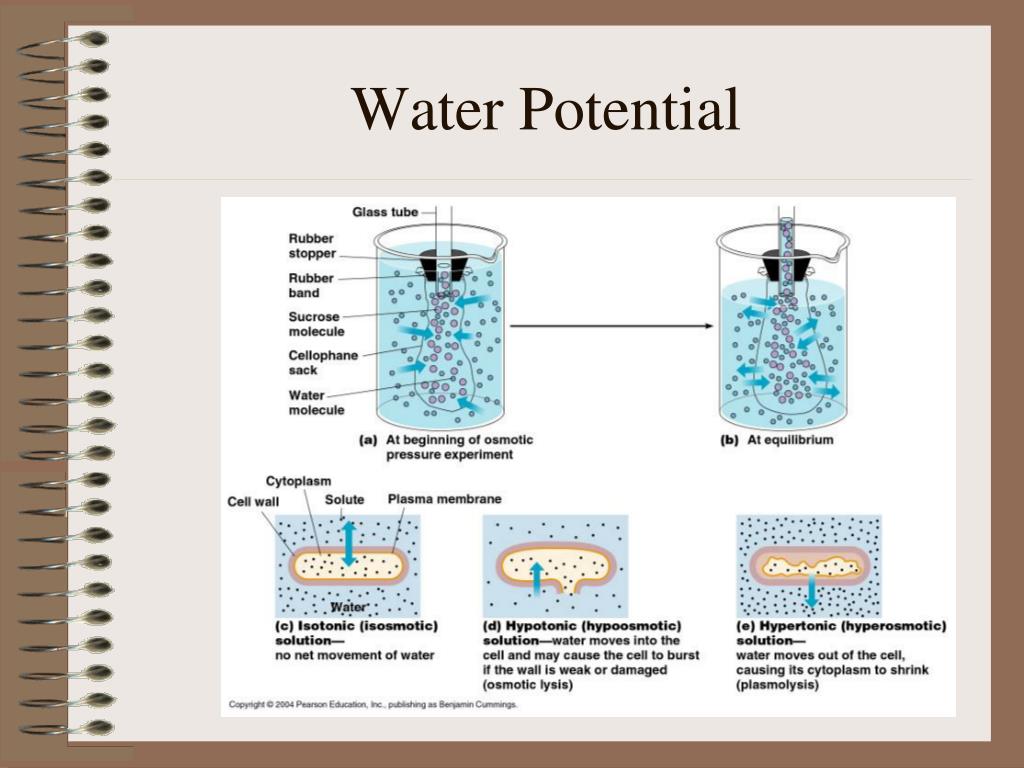 Water Potential

Glass tube

Rubber stopper

Rubber band

Sucrose molecule

Cellophane sack

Water molecule

(a) At beginning of osmotic pressure experiment

(b) At equilibrium

Cytoplasm

Cell wall

Solute

Plasma membrane

Water

(c) Isotonic (isosmotic) solution— no net movement of water

(d) Hypotonic (hypoosmotic) solution—water moves into the cell and may cause the cell to burst if the wall is weak or damaged (osmotic lysis)

(e) Hypertonic (hyperosmotic) solution— water moves out of the cell, causing its cytoplasm to shrink (plasmolysis)

Copyright © 2004 Pearson Education, Inc., publishing as Benjamin Cummings.